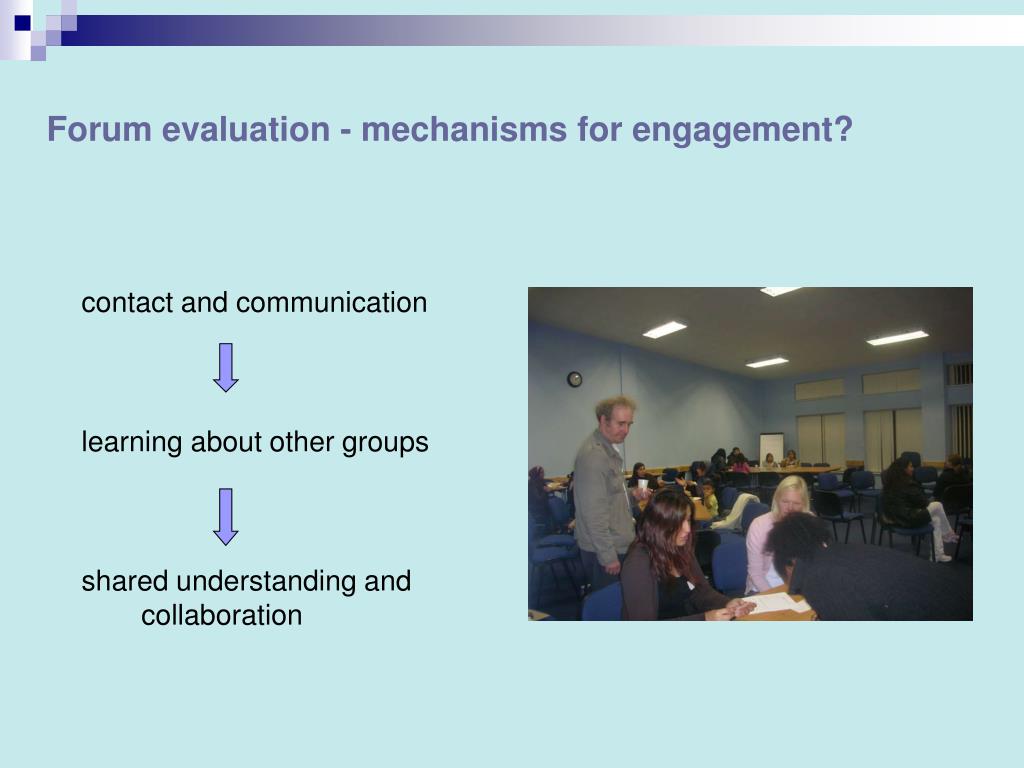 Forum evaluation - mechanisms for engagement?

contact and communication

learning about other groups

shared understanding and collaboration